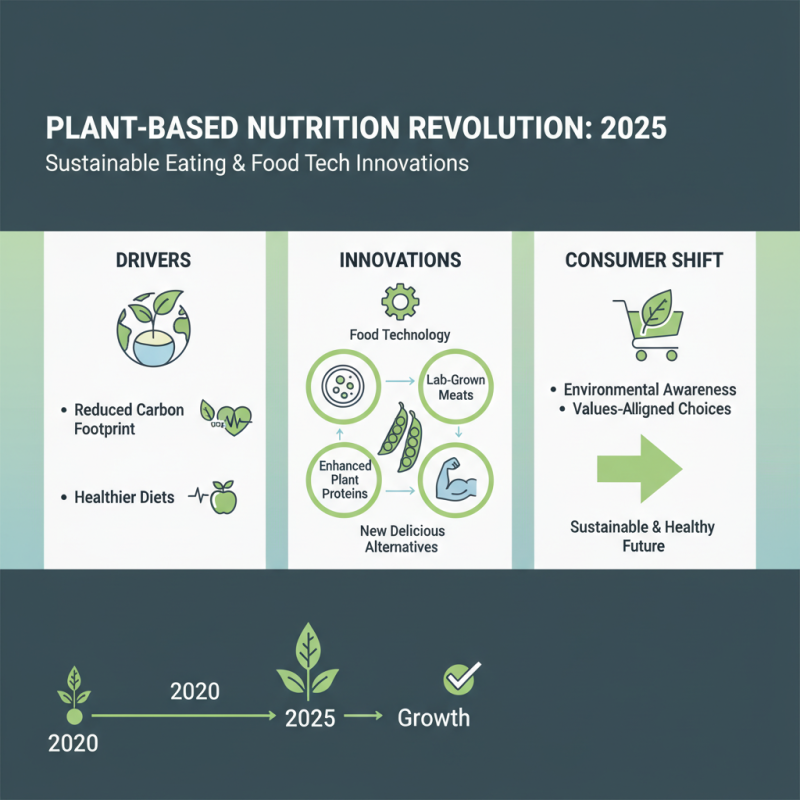 PLANT-BASED NUTRITION REVOLUTION: 2025
Sustainable Eating & Food Tech Innovations

DRIVERS

• Reduced Carbon Footprint

• Healthier Diets

INNOVATIONS

Food Technology

Lab-Grown Meats

Enhanced Plant Proteins

New Delicious Alternatives

CONSUMER SHIFT

• Environmental Awareness
• Values-Alligned Choices

Sustainable & Healthy Future

2020

2020

2025

Growth